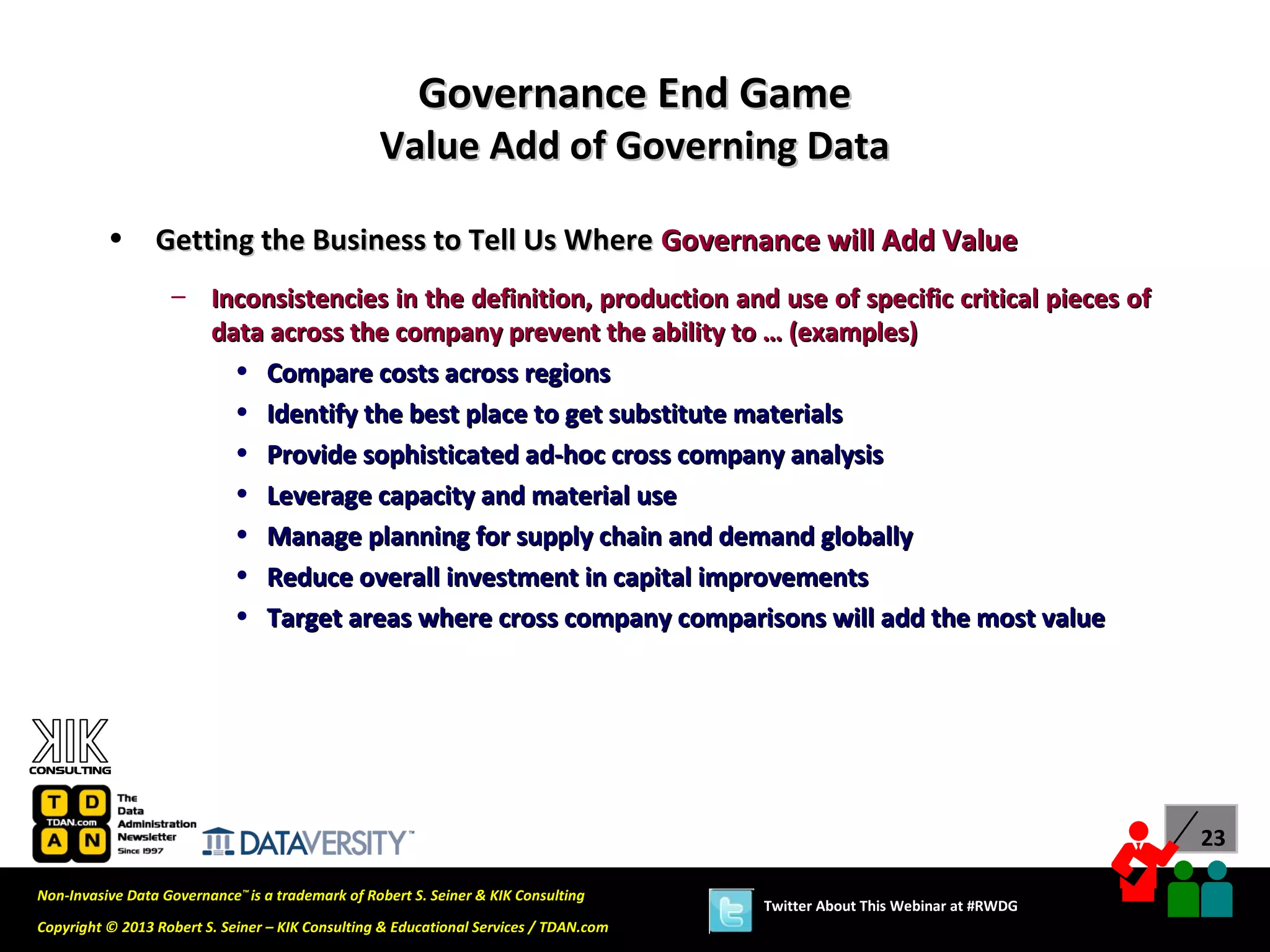 Governance End Game
Value Add of Governing Data

• Getting the Business to Tell Us Where Governance will Add Value

– Inconsistencies in the definition, production and use of specific critical pieces of data across the company prevent the ability to … (examples)

• Compare costs across regions
• Identify the best place to get substitute materials
• Provide sophisticated ad-hoc cross company analysis
• Leverage capacity and material use
• Manage planning for supply chain and demand globally
• Reduce overall investment in capital improvements
• Target areas where cross company comparisons will add the most value

KIK CONSULTING

T D TDAN.com A N The Data Administration Newsletter Since 1997

DATAVERSITY™

23

Non-Invasive Data Governance™ is a trademark of Robert S. Seiner & KIK Consulting

Copyright © 2013 Robert S. Seiner – KIK Consulting & Educational Services / TDAN.com

Twitter About This Webinar at #RWDG